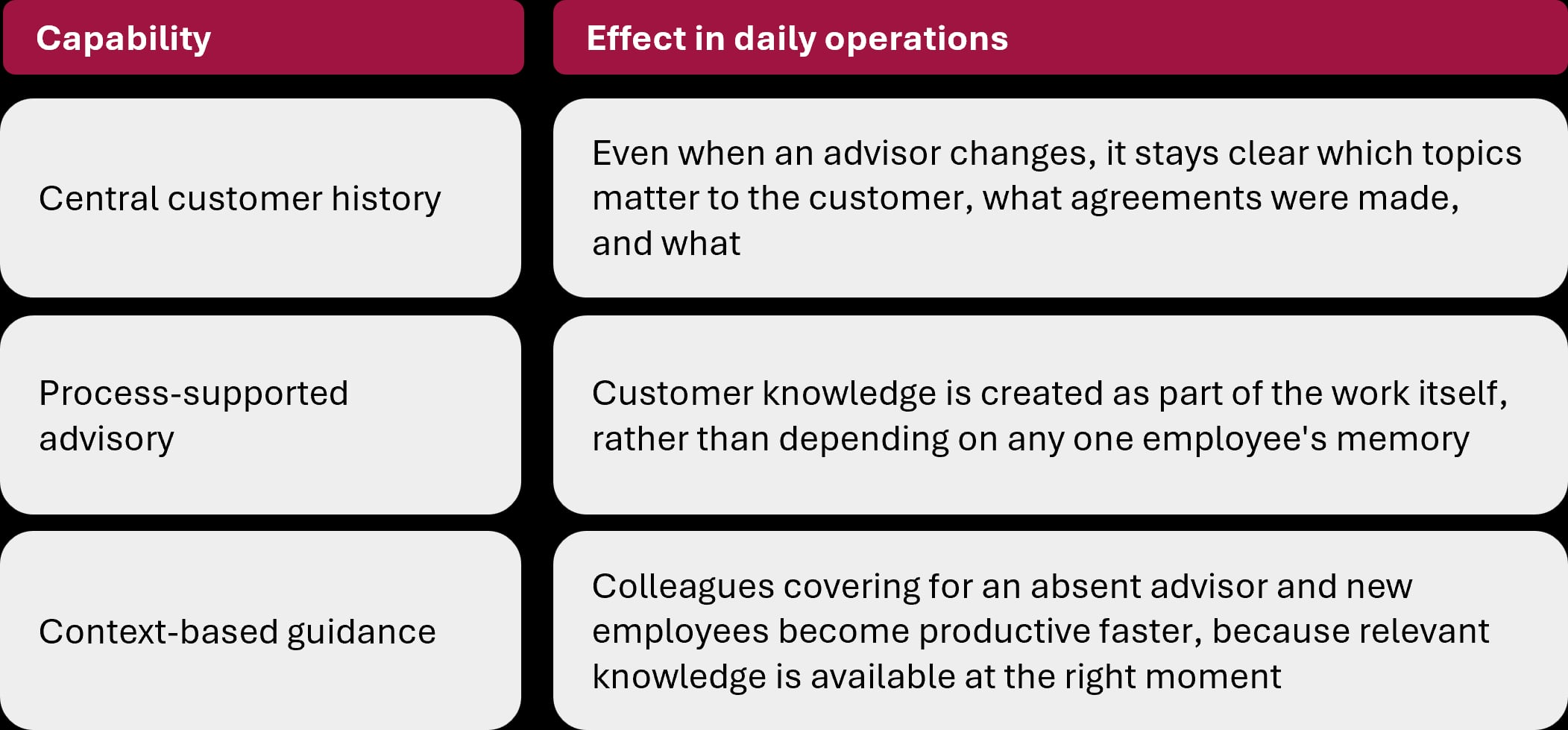 | Capability | Effect in daily operations |
|---|---|
| Central customer history | Even when an advisor changes, it stays clear which topics matter to the customer, what agreements were made, and what |
| Process-supported advisory | Customer knowledge is created as part of the work itself, rather than depending on any one employee's memory |
| Context-based guidance | Colleagues covering for an absent advisor and new employees become productive faster, because relevant knowledge is available at the right moment |